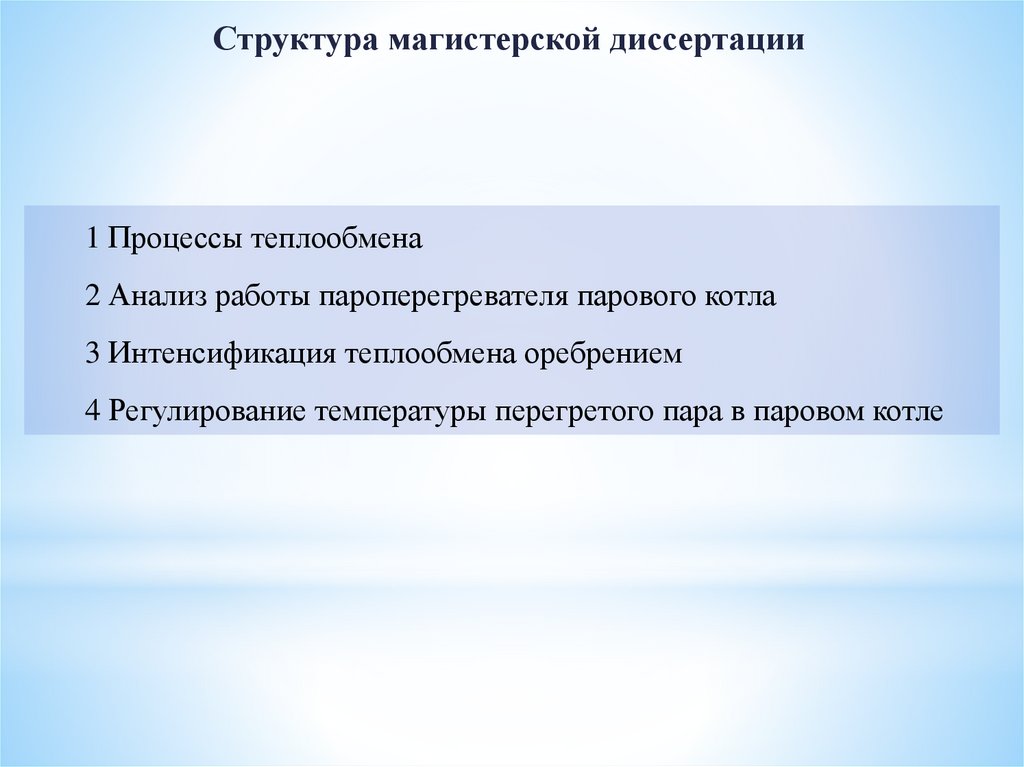 Структура магистерской диссертации

1 Процессы теплообмена

2 Анализ работы пароперегревателя парового котла

3 Интенсификация теплообмена оребрением

4 Регулирование температуры перегретого пара в паровом котле